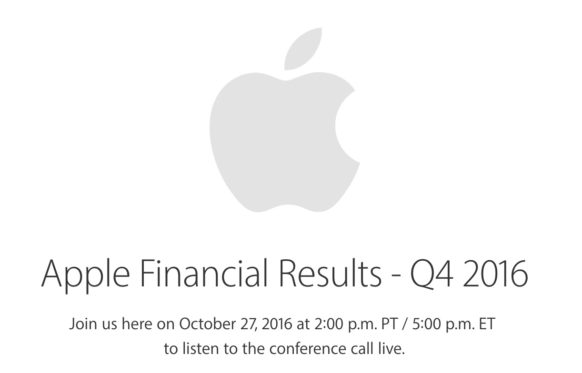 Apple Financial Results - Q4 2016

Join us here on October 27, 2016 at 2:00 p.m. PT / 5:00 p.m. ET to listen to the conference call live.